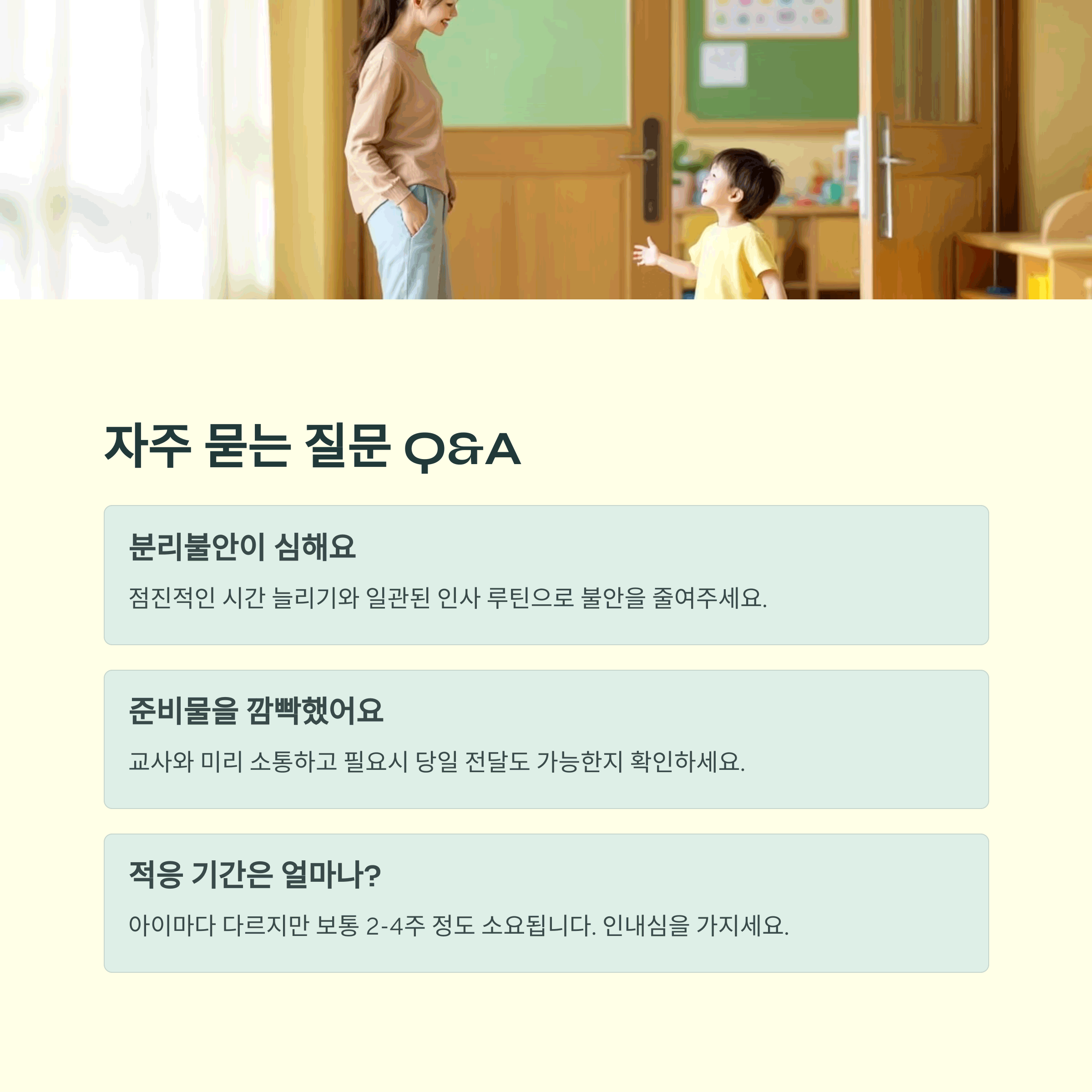 자주 묻는 질문 Q&A

분리불안이 심해요

점진적인 시간 늘리기와 일관된 인사 루틴으로 불안을 줄여주세요.

준비물을 깜빡했어요

교사와 미리 소통하고 필요시 당일 전달도 가능한지 확인하세요.

적응 기간은 얼마나?

아이마다 다르지만 보통 2-4주 정도 소요됩니다. 인내심을 가지세요.